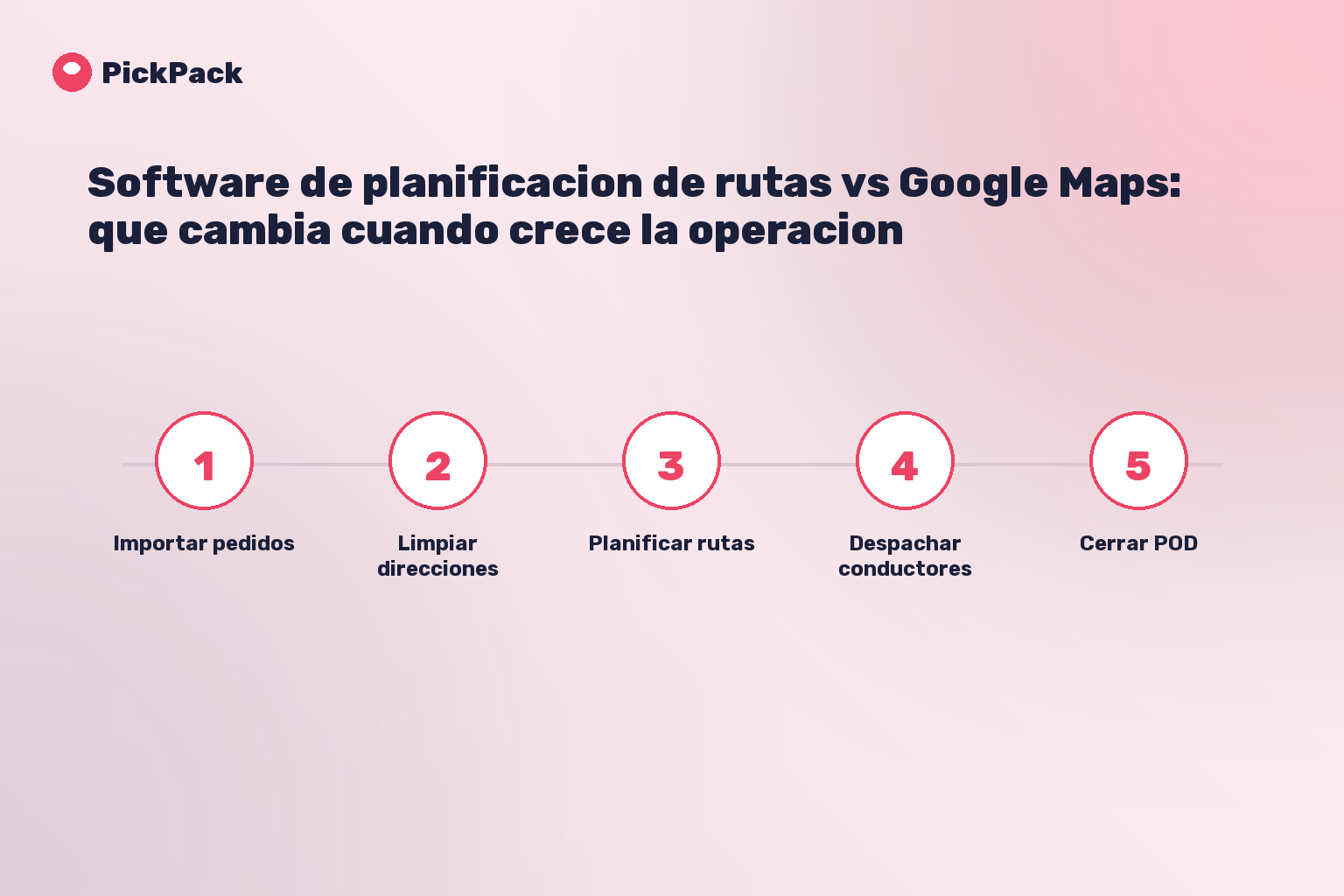 PickPack

Software de planificacion de rutas vs Google Maps: que cambia cuando crece la operacion

1
Importar pedidos

2
Limpiar direcciones

3
Planificar rutas

4
Despachar conductores

5
Cerrar POD